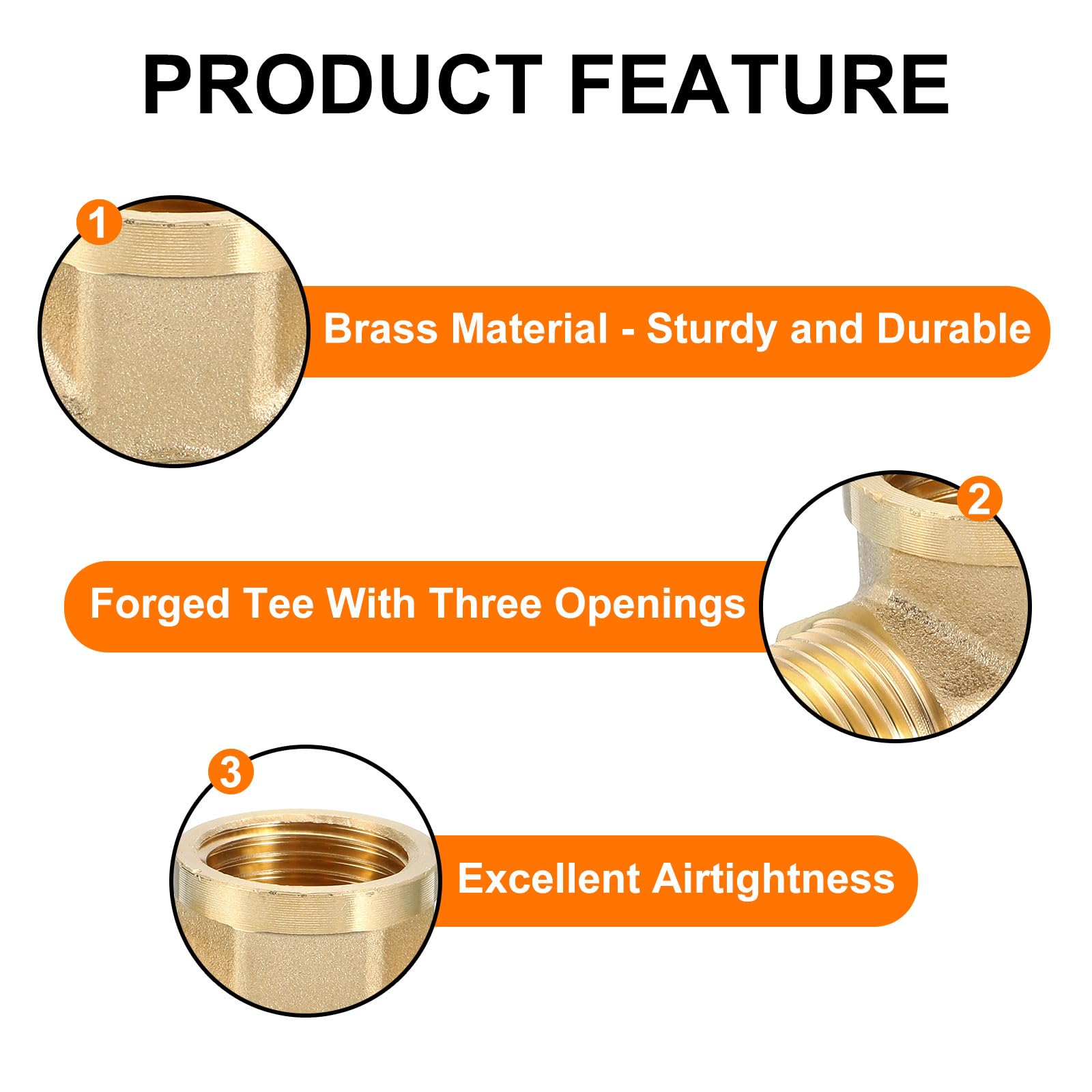 PRODUCT FEATURE

1

Brass Material - Sturdy and Durable

2

Forged Tee With Three Openings

3

Excellent Airtightness